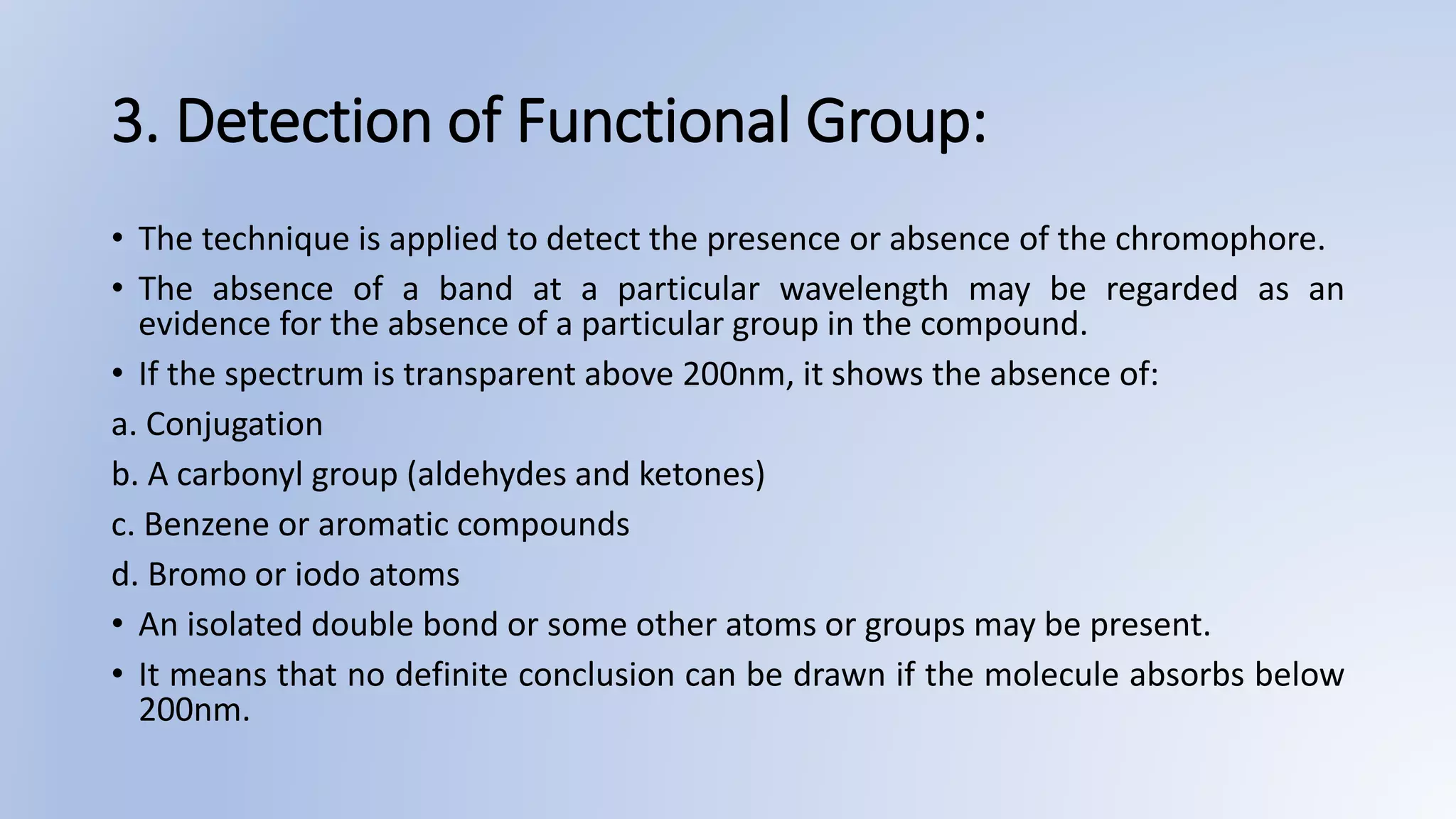 3. Detection of Functional Group:

• The technique is applied to detect the presence or absence of the chromophore.

• The absence of a band at a particular wavelength may be regarded as an evidence for the absence of a particular group in the compound.

• If the spectrum is transparent above 200nm, it shows the absence of:

a. Conjugation

b. A carbonyl group (aldehydes and ketones)

c. Benzene or aromatic compounds

d. Bromo or iodo atoms

• An isolated double bond or some other atoms or groups may be present.

• It means that no definite conclusion can be drawn if the molecule absorbs below 200nm.